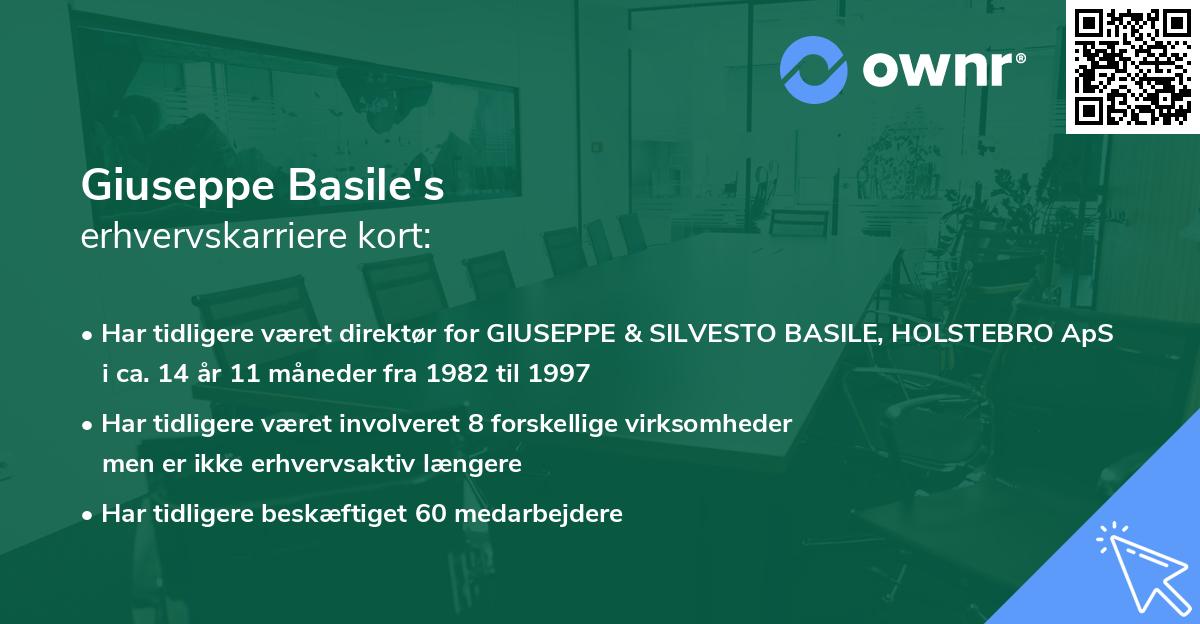 ownr®

Giuseppe Basile's
erhvervskarriere kort:

• Har tidligere været direktør for GIUSEPPE & SILVESTO BASILE, HOLSTEBRO ApS i ca. 14 år 11 måneder fra 1982 til 1997

• Har tidligere været involveret 8 forskellige virksomheder men er ikke erhvervsaktiv længere

• Har tidligere beskæftiget 60 medarbejdere